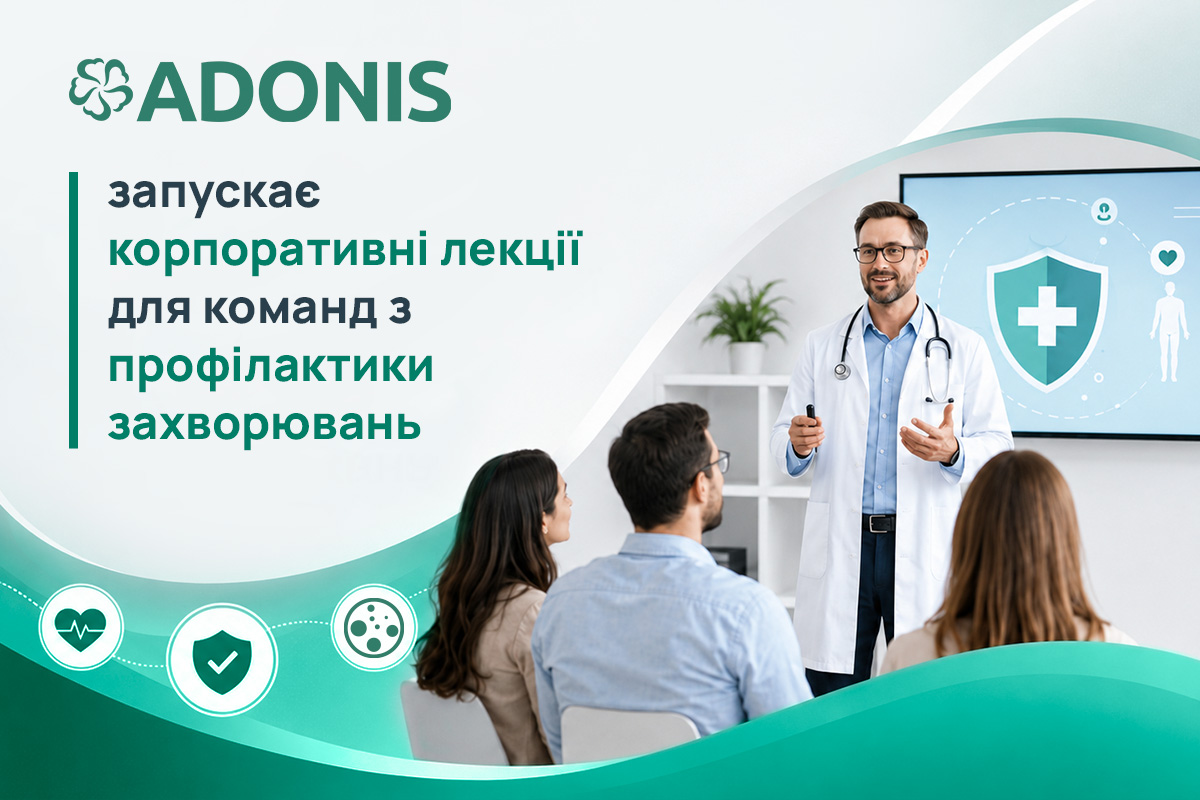 ADONIS

запускає корпоративні лекції для команд з профілактики захворювань